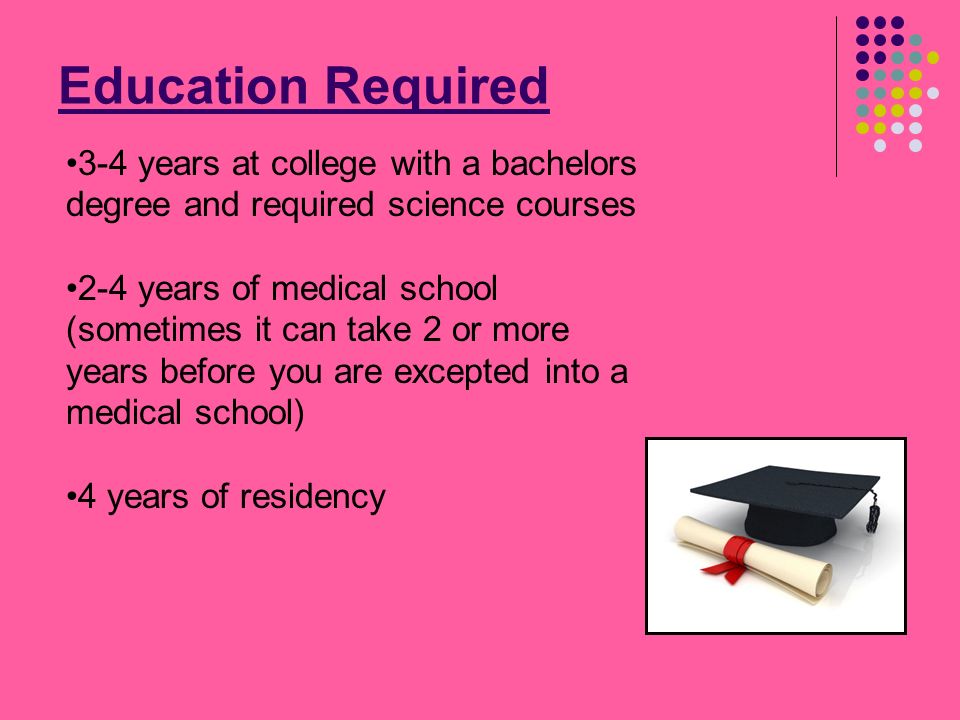 Education Required

•3-4 years at college with a bachelors degree and required science courses

•2-4 years of medical school (sometimes it can take 2 or more years before you are excepted into a medical school)

•4 years of residency